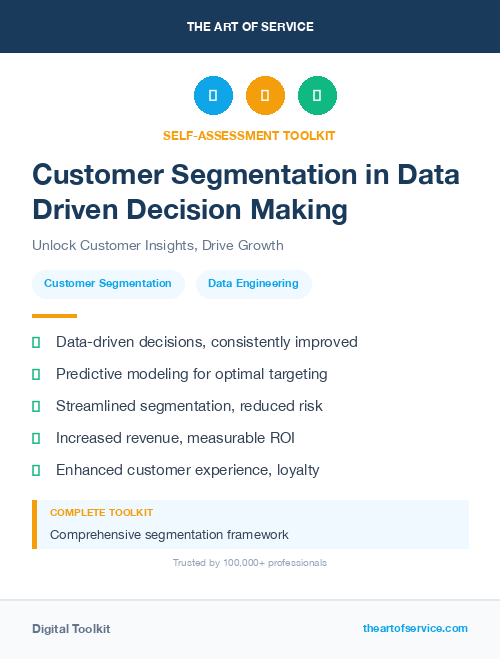 THE ART OF SERVICE

SELF-ASSESSMENT TOOLKIT

Customer Segmentation in Data Driven Decision Making

Unlock Customer Insights, Drive Growth

Customer Segmentation

Data Engineering

Data-driven decisions, consistently improved

Predictive modeling for optimal targeting

Streamlined segmentation, reduced risk

Increased revenue, measurable ROI

Enhanced customer experience, loyalty

COMPLETE TOOLKIT

Comprehensive segmentation framework

Trusted by 100,000+ professionals

Digital Toolkit

theartofservice.com